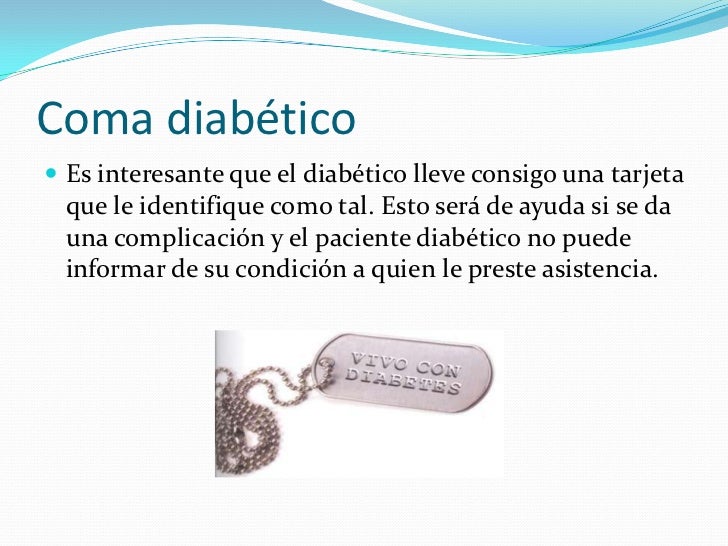 Coma diabético

Es interesante que el diabético lleve consigo una tarjeta que le identifique como tal. Esto será de ayuda si se da una complicación y el paciente diabético no puede informar de su condición a quien le preste asistencia.

VIVO CON DIABETES